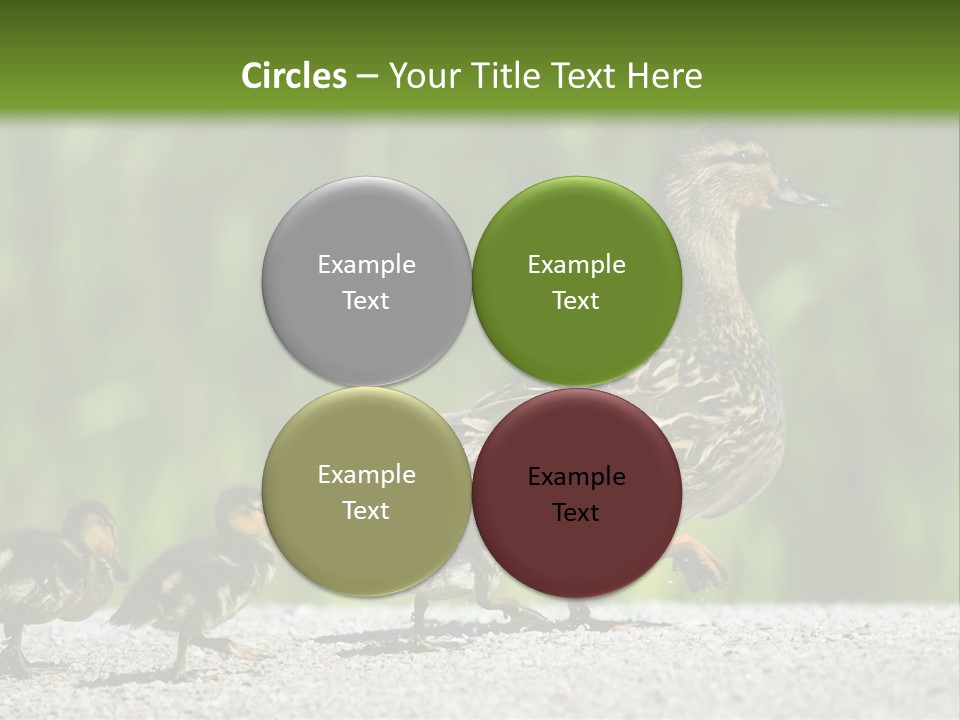 Circles – Your Title Text Here

Example Text

Example Text

Example Text

Example Text